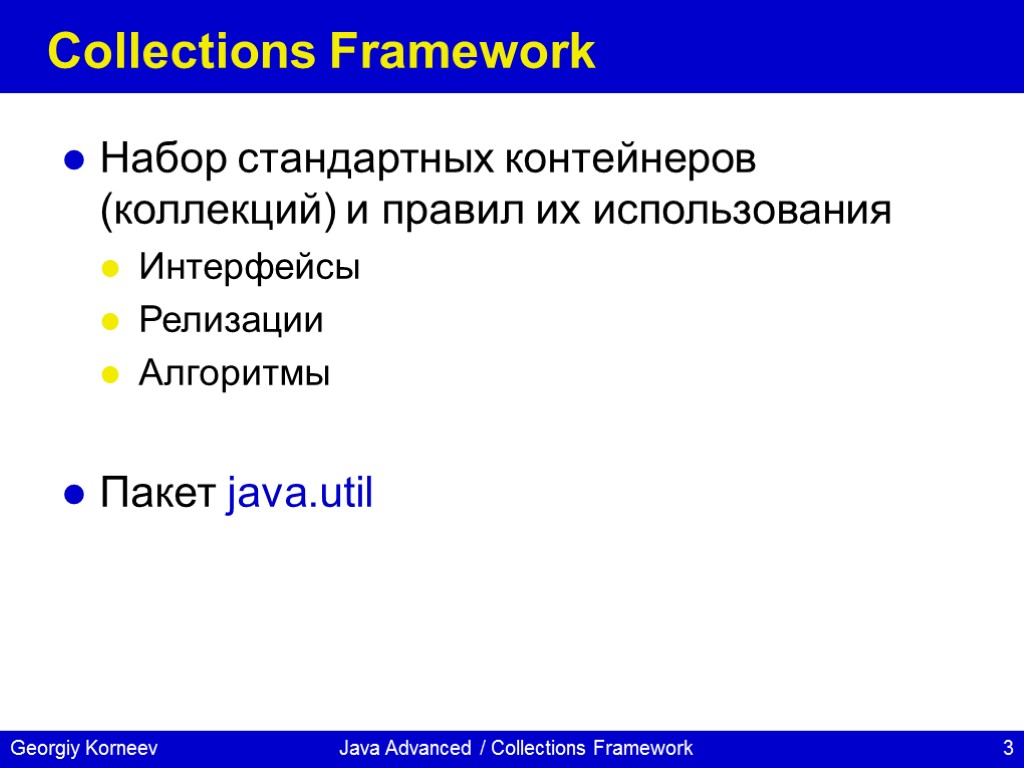 Collections Framework

Набор стандартных контейнеров (коллекций) и правил их использования

Интерфейсы

Релизации

Алгоритмы

Пакет java.util

Georgiy Korneev

Java Advanced / Collections Framework

3